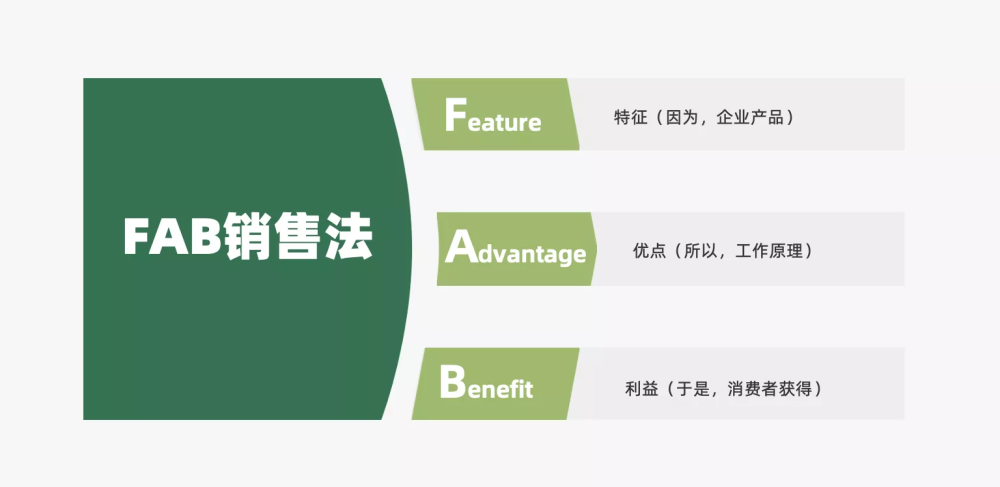 FAB销售法

Feature
特征（因为，企业产品）

Advantage
优点（所以，工作原理）

Benefit
利益（于是，消费者获得）